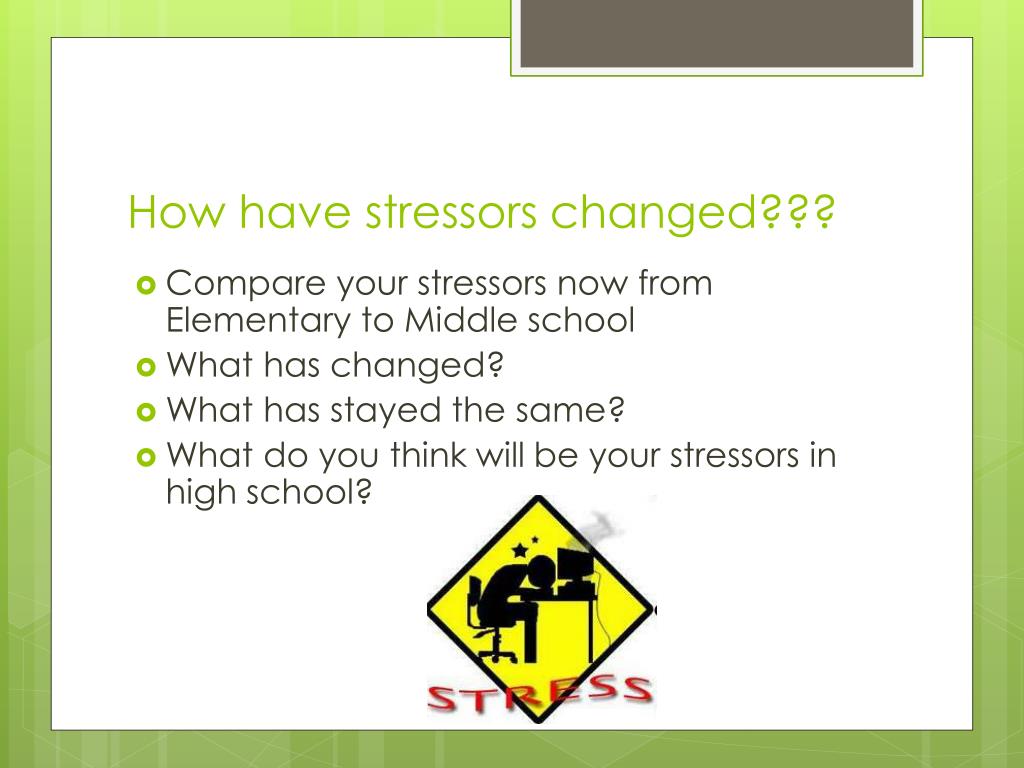 How have stressors changed???

Compare your stressors now from Elementary to Middle school
What has changed?
What has stayed the same?
What do you think will be your stressors in high school?

STRESS